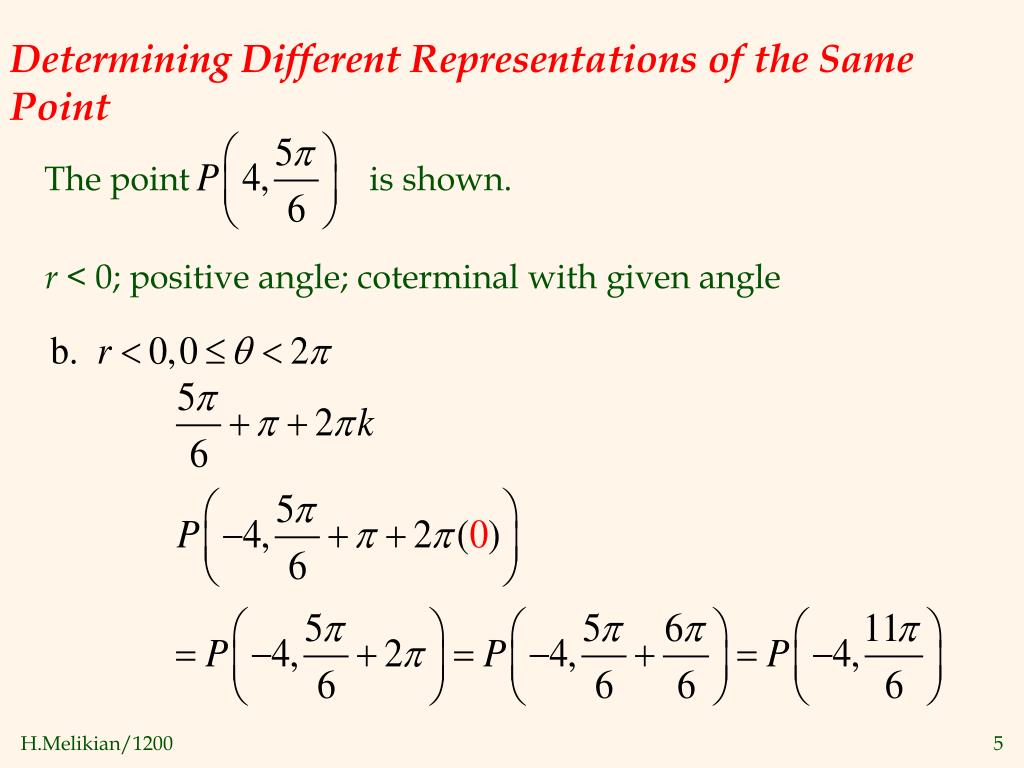 Determining Different Representations of the Same Point

The point $P\left(4, \frac{5\pi}{6}\right)$ is shown.

$r < 0$; positive angle; coterminal with given angle

b. $r < 0, 0 \le \theta < 2\pi$

$\frac{5\pi}{6} + \pi + 2\pi k$

$P\left(-4, \frac{5\pi}{6} + \pi + 2\pi(0)\right)$

$= P\left(-4, \frac{5\pi}{6} + 2\pi\right) = P\left(-4, \frac{5\pi}{6} + \frac{6\pi}{6}\right) = P\left(-4, \frac{11\pi}{6}\right)$

H.Melikian/1200

5